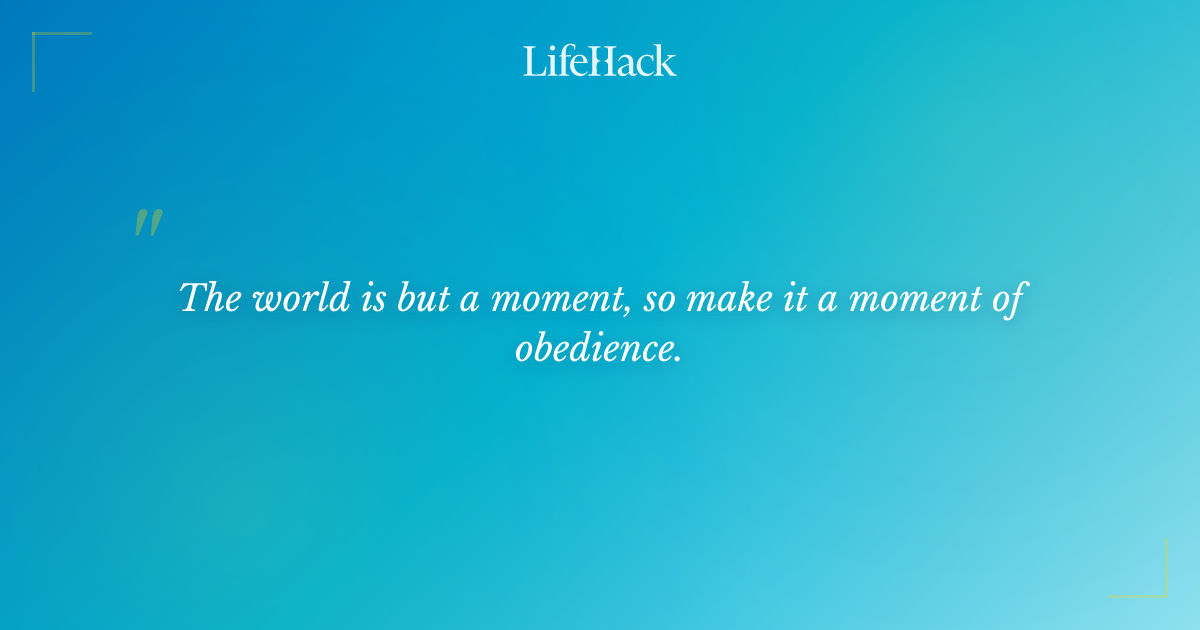 LifeHack

"

The world is but a moment, so make it a moment of obedience.